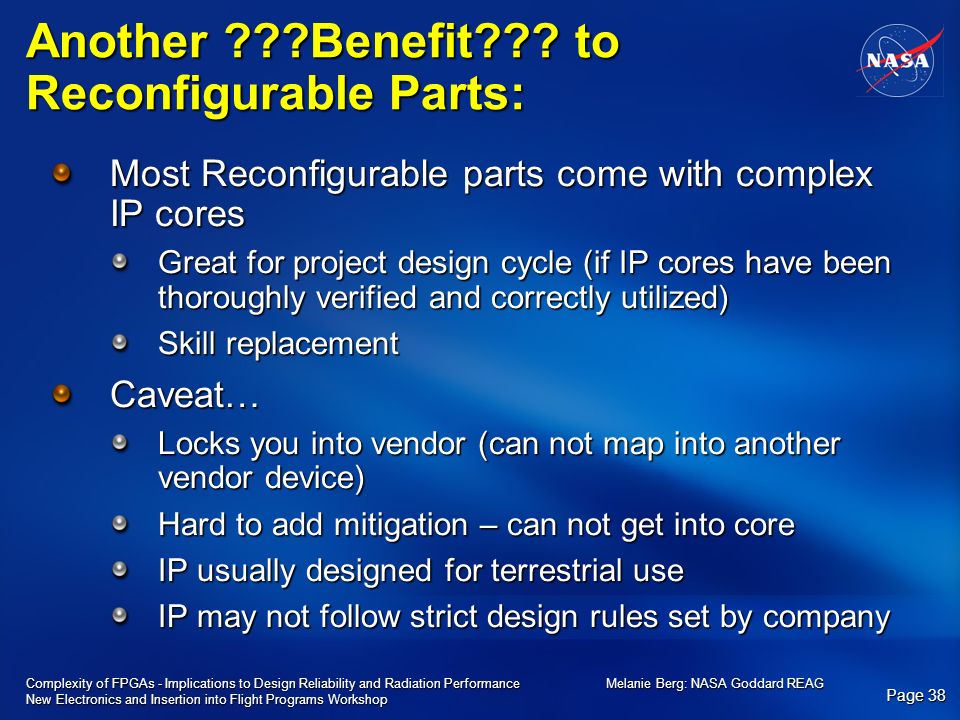 Another ???Benefit??? to Reconfigurable Parts:

NASA

Most Reconfigurable parts come with complex IP cores

Great for project design cycle (if IP cores have been thoroughly verified and correctly utilized)

Skill replacement

Caveat…

Locks you into vendor (can not map into another vendor device)

Hard to add mitigation – can not get into core

IP usually designed for terrestrial use

IP may not follow strict design rules set by company

Complexity of FPGAs - Implications to Design Reliability and Radiation Performance
New Electronics and Insertion into Flight Programs Workshop

Melanie Berg: NASA Goddard REAG

Page 38